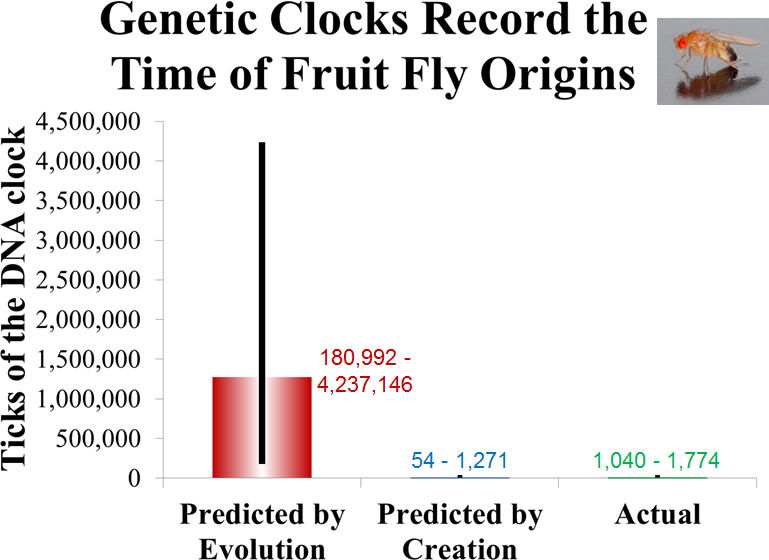 Genetic Clocks Record the Time of Fruit Fly Origins

Ticks of the DNA clock

4,500,000
4,000,000
3,500,000
3,000,000
2,500,000
2,000,000
1,500,000
1,000,000
500,000
0

180,992 - 4,237,146

54 - 1,271

1,040 - 1,774

Predicted by Evolution

Predicted by Creation

Actual